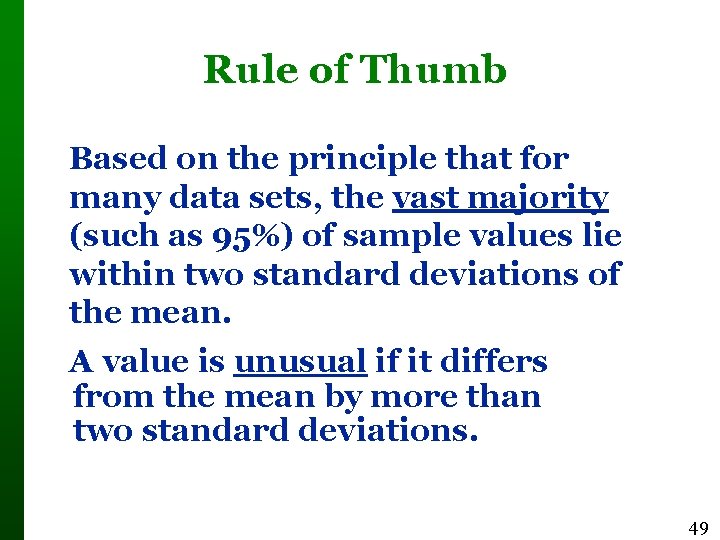 Rule of Thumb

Based on the principle that for many data sets, the vast majority (such as 95%) of sample values lie within two standard deviations of the mean.

A value is unusual if it differs from the mean by more than two standard deviations.

49